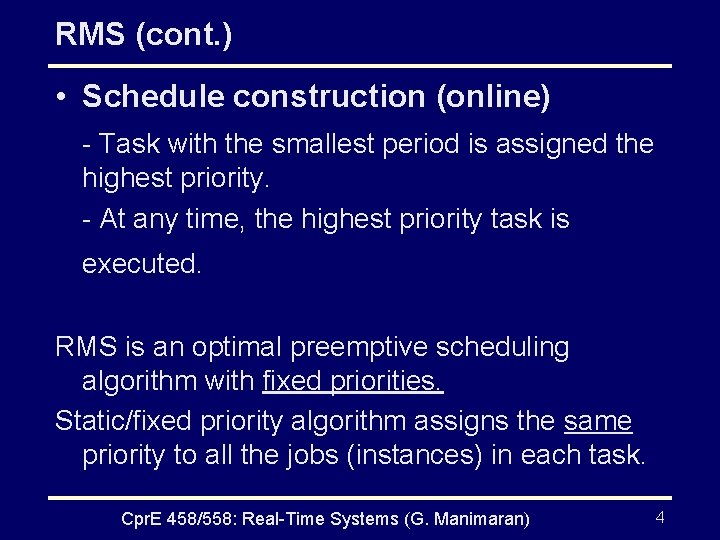 RMS (cont.)

• Schedule construction (online)

- Task with the smallest period is assigned the highest priority.

- At any time, the highest priority task is executed.

RMS is an optimal preemptive scheduling algorithm with fixed priorities.

Static/fixed priority algorithm assigns the same priority to all the jobs (instances) in each task.

CprE 458/558: Real-Time Systems (G. Manimaran) 4